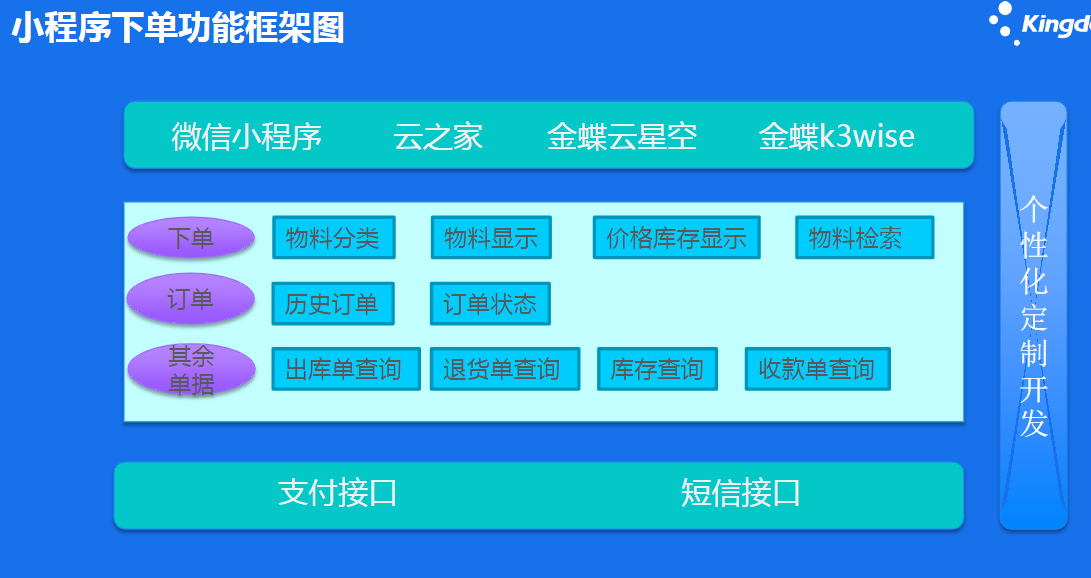 小程序下单功能框架图

Kingd

微信小程序 云之家 金蝶云星空 金蝶k3wise

下单 物料分类 物料显示 价格库存显示 物料检索

订单 历史订单 订单状态

其余单据 出库单查询 退货单查询 库存查询 收款单查询

支付接口 短信接口

个性化定制开发